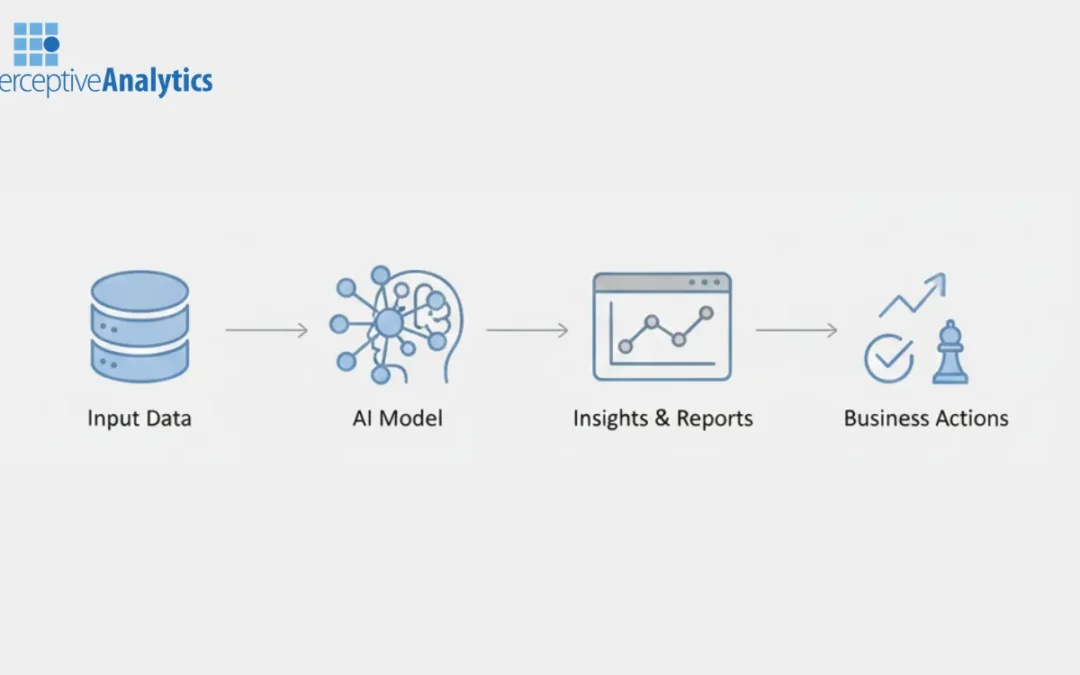 erceptiveAnalytics

Input Data

AI Model

Insights & Reports

Business Actions